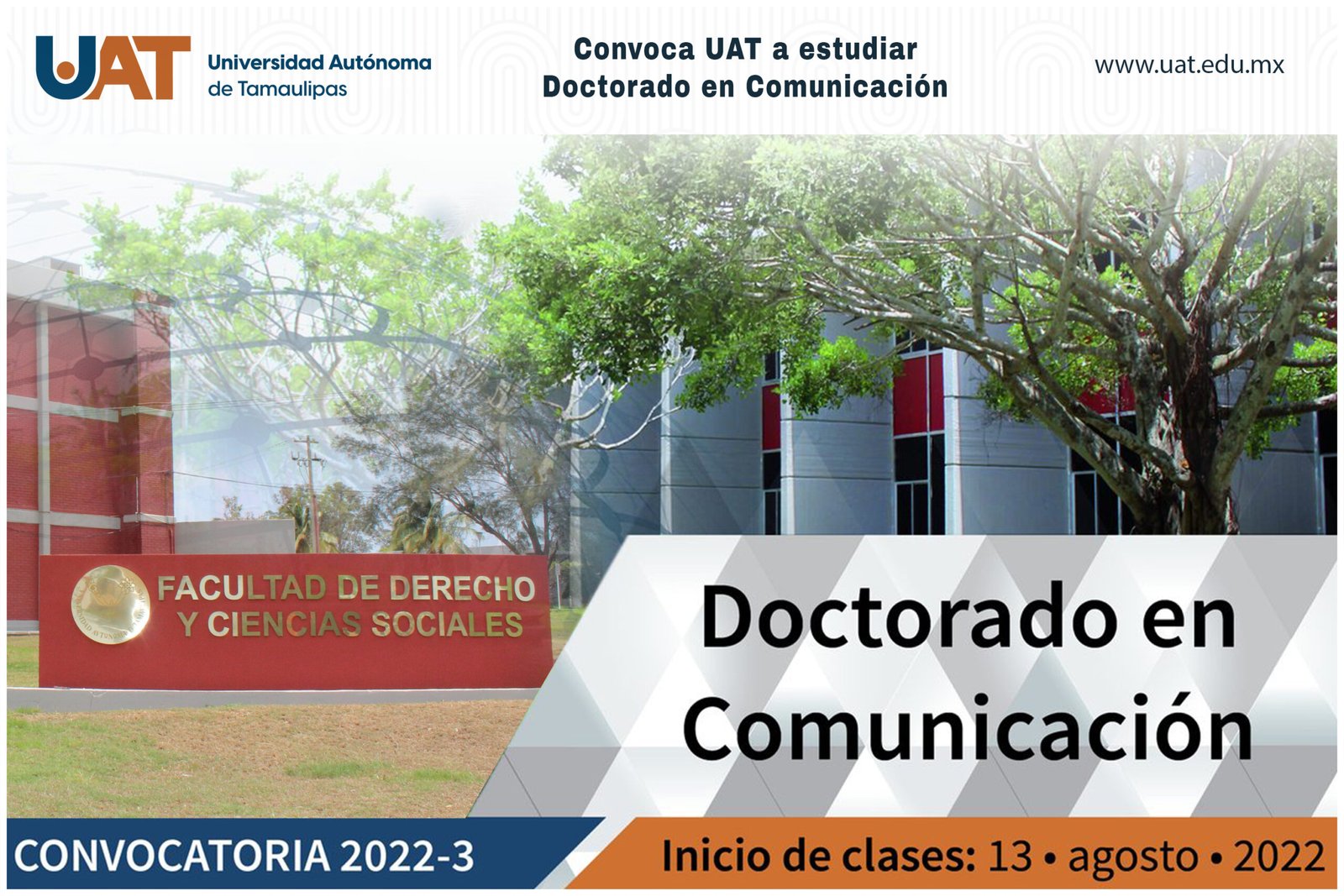 UAT Universidad Autónoma de Tamaulipas

Convoca UAT a estudiar Doctorado en Comunicación

www.uat.edu.mx

FACULTAD DE DERECHO Y CIENCIAS SOCIALES

Doctorado en Comunicación

CONVOCATORIA 2022-3

Inicio de clases: 13 • agosto • 2022